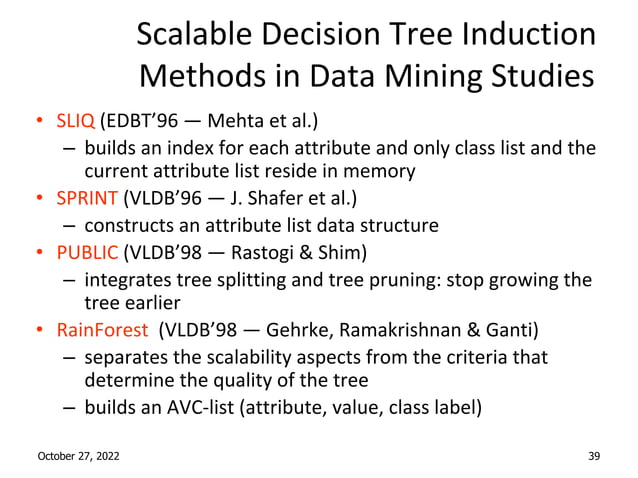 Scalable Decision Tree Induction Methods in Data Mining Studies

• SLIQ (EDBT'96 — Mehta et al.)
  – builds an index for each attribute and only class list and the current attribute list reside in memory
• SPRINT (VLDB'96 — J. Shafer et al.)
  – constructs an attribute list data structure
• PUBLIC (VLDB'98 — Rastogi & Shim)
  – integrates tree splitting and tree pruning: stop growing the tree earlier
• RainForest (VLDB'98 — Gehrke, Ramakrishnan & Ganti)
  – separates the scalability aspects from the criteria that determine the quality of the tree
  – builds an AVC-list (attribute, value, class label)

October 27, 2022

39